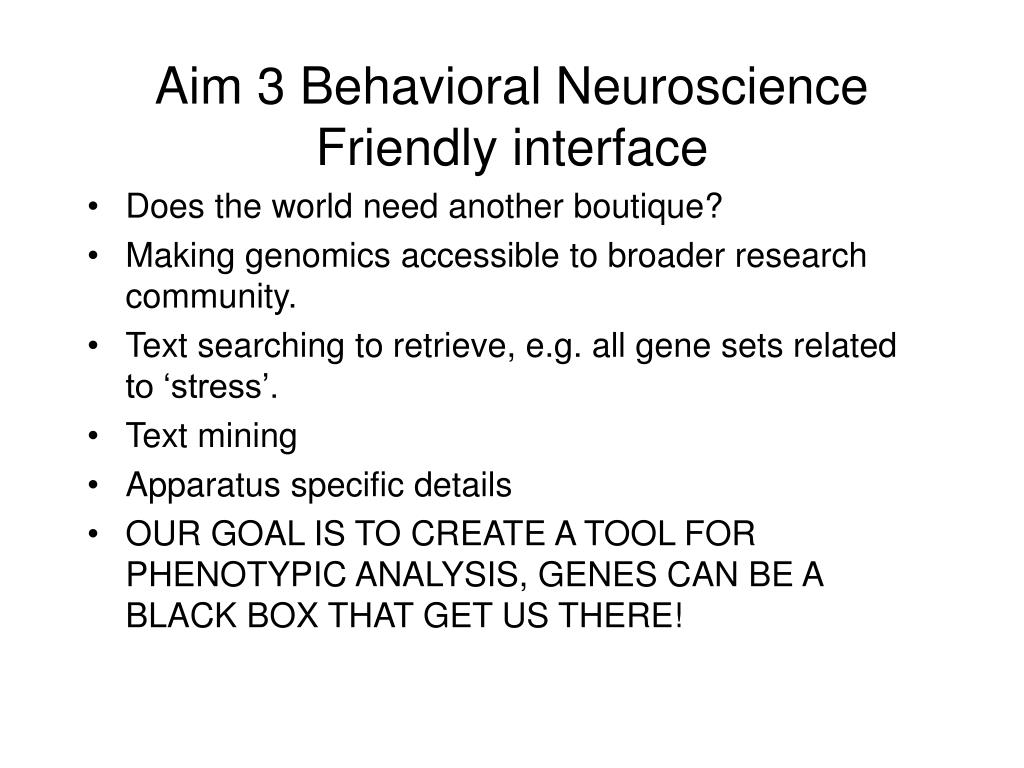 Aim 3 Behavioral Neuroscience
Friendly interface

• Does the world need another boutique?
• Making genomics accessible to broader research community.
• Text searching to retrieve, e.g. all gene sets related to ‘stress’.
• Text mining
• Apparatus specific details
• OUR GOAL IS TO CREATE A TOOL FOR PHENOTYPIC ANALYSIS, GENES CAN BE A BLACK BOX THAT GET US THERE!